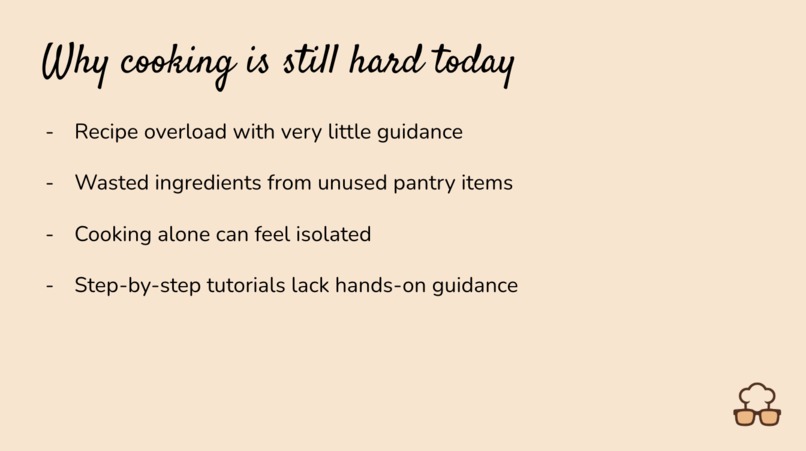 Why cooking is still hard today

- Recipe overload with very little guidance

- Wasted ingredients from unused pantry items

- Cooking alone can feel isolated

- Step-by-step tutorials lack hands-on guidance